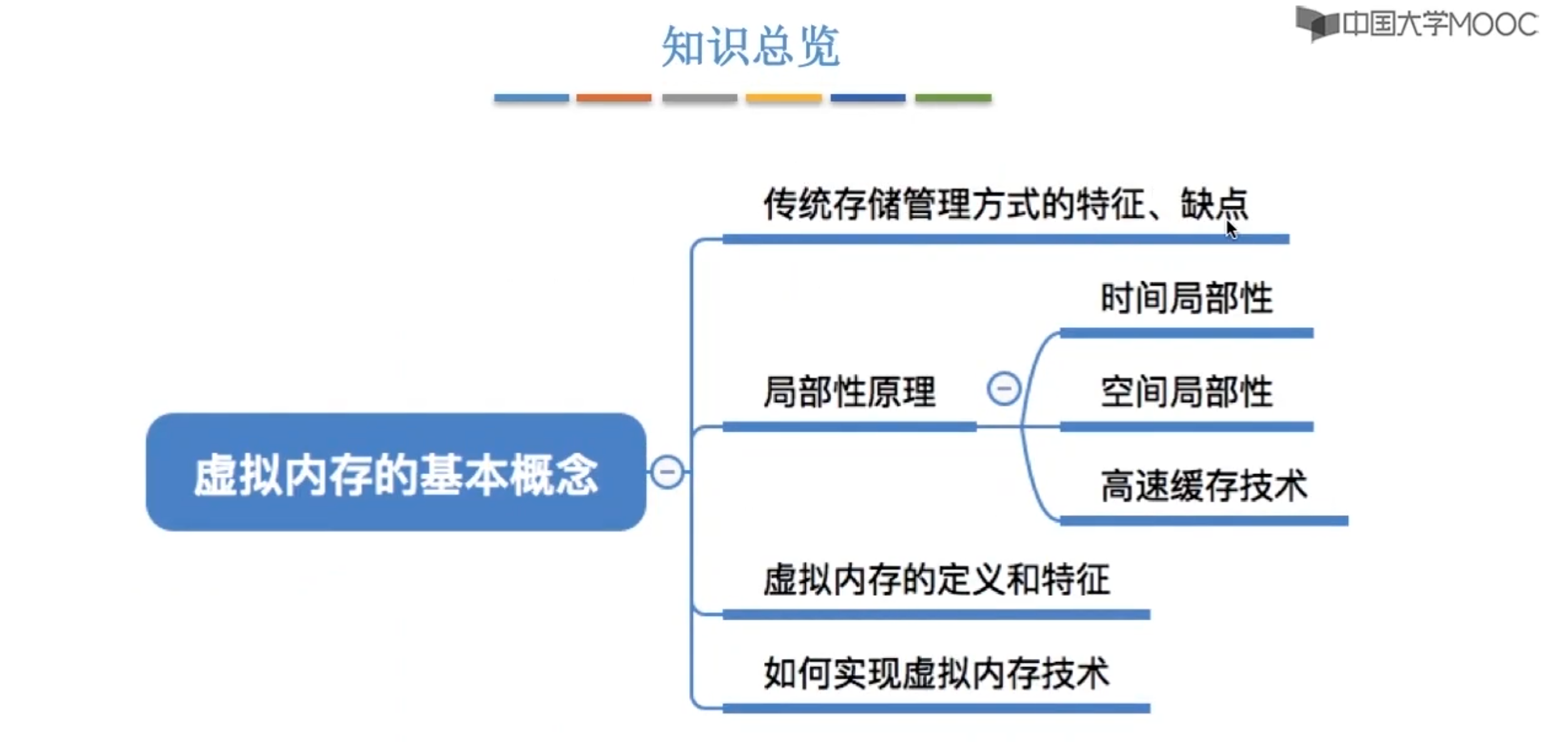 知识总览

中国大学MOOC

虚拟内存的基本概念

传统存储管理方式的特征、缺点

局部性原理

时间局部性

空间局部性

高速缓存技术

虚拟内存的定义和特征

如何实现虚拟内存技术